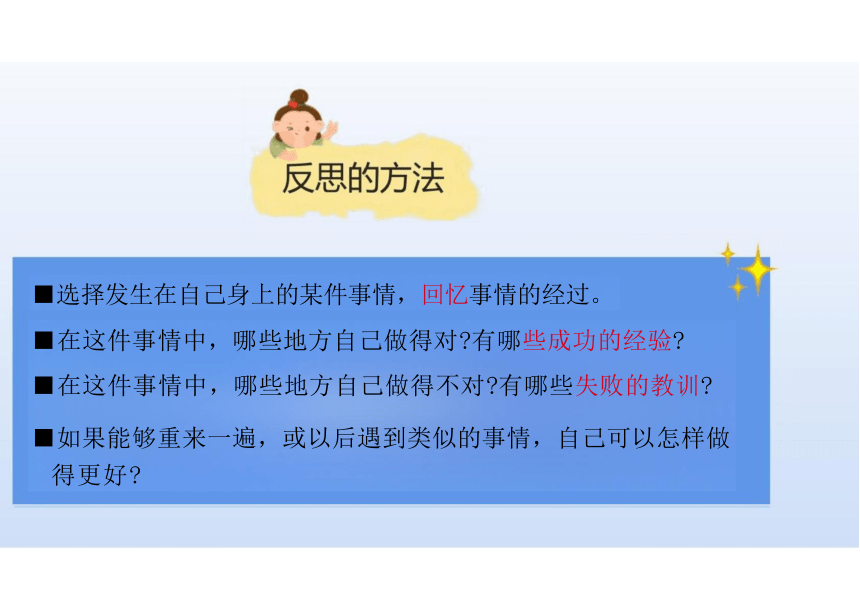 反思的方法

■选择发生在自己身上的某件事情，回忆事情的经过。

■在这件事情中，哪些地方自己做得对?有哪些成功的经验?

■在这件事情中，哪些地方自己做得不对?有哪些失败的教训?

■如果能够重来一遍，或以后遇到类似的事情，自己可以怎样做得更好?